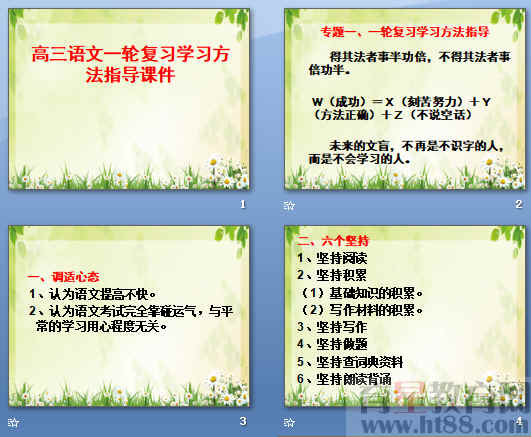 高三语文一轮复习学习方法指导课件

1

专题一、一轮复习学习方法指导

得其法者事半功倍，不得其法者事倍功半。

W（成功）＝X（刻苦努力）＋Y（方法正确）＋Z（不说空话）

未来的文盲，不再是不识字的人，而是不会学习的人。

2

一、调适心态

1、认为语文提高不快。

2、认为语文考试完全靠碰运气，与平常的学习用心程度无关。

3

二、六个坚持

1、坚持阅读

2、坚持积累

（1）基础知识的积累。

（2）写作材料的积累。

3、坚持写作

4、坚持做题

5、坚持查词典资料

6、坚持朗读背诵

4

育星教育网
www.ht88.com